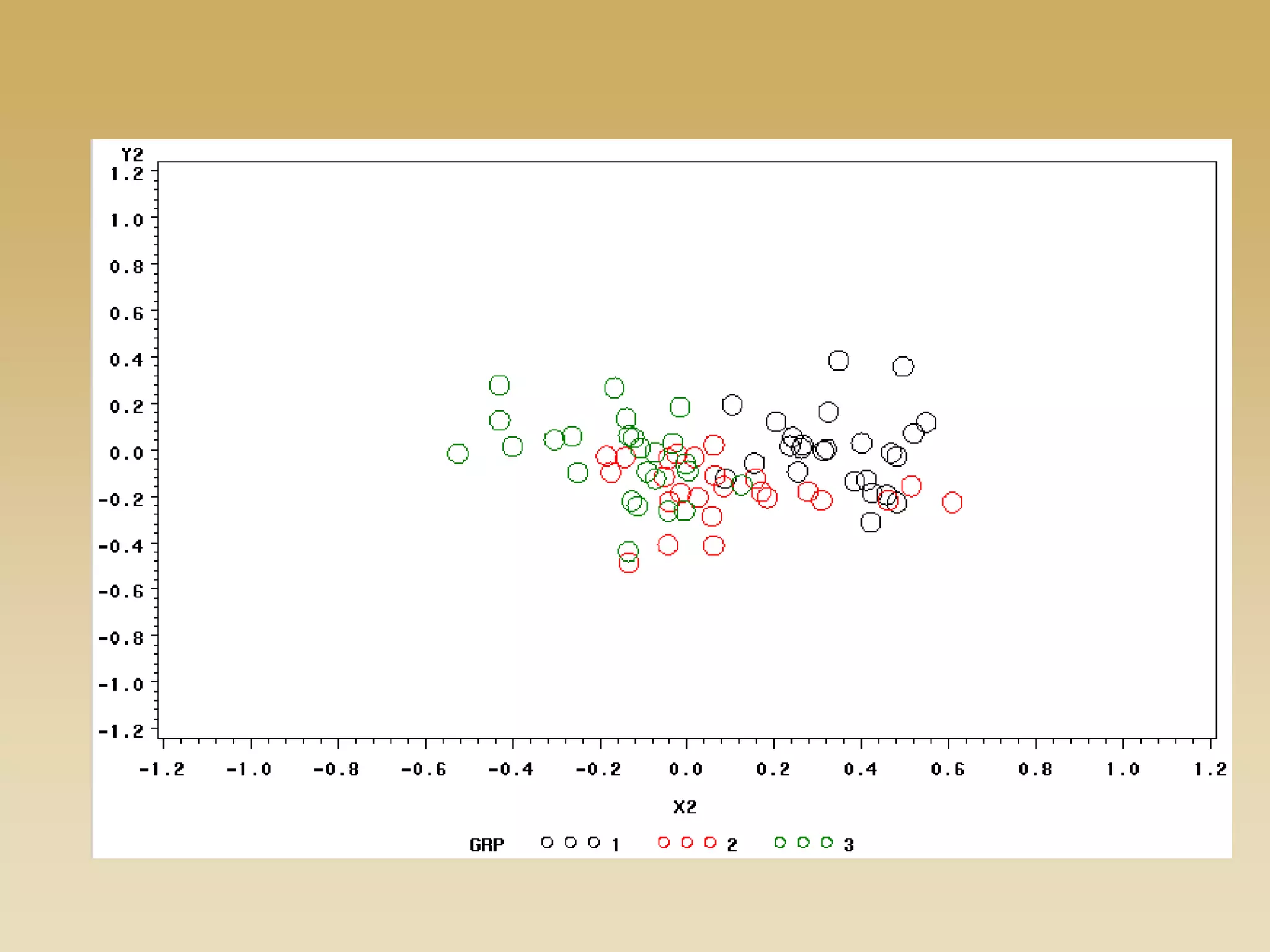 Y2
1.2
1.0
0.8
0.6
0.4
0.2
0.0
-0.2
-0.4
-0.6
-0.8
-1.0
-1.2

-1.2 -1.0 -0.8 -0.6 -0.4 -0.2 0.0 0.2 0.4 0.6 0.8 1.0 1.2

X2

GRP 1 2 3